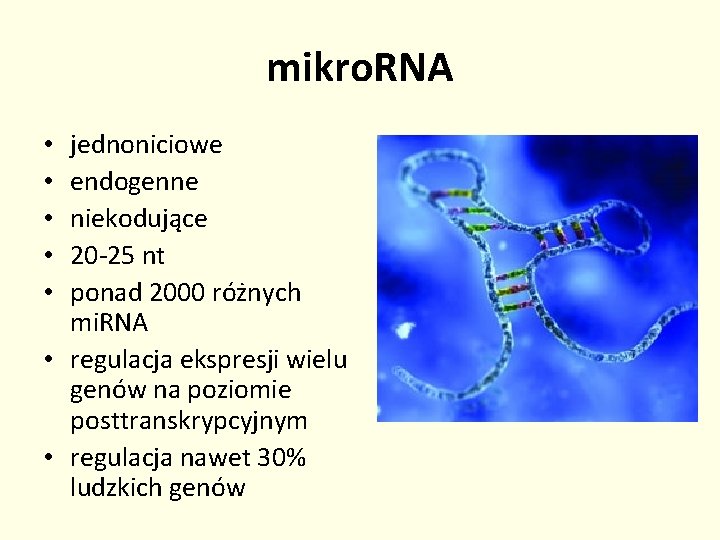 mikroRNA

• jednoniciowe
• endogenne
• niekodujące
• 20-25 nt
• ponad 2000 różnych miRNA
• regulacja ekspresji wielu genów na poziomie posttranskrypcyjnym
• regulacja nawet 30% ludzkich genów